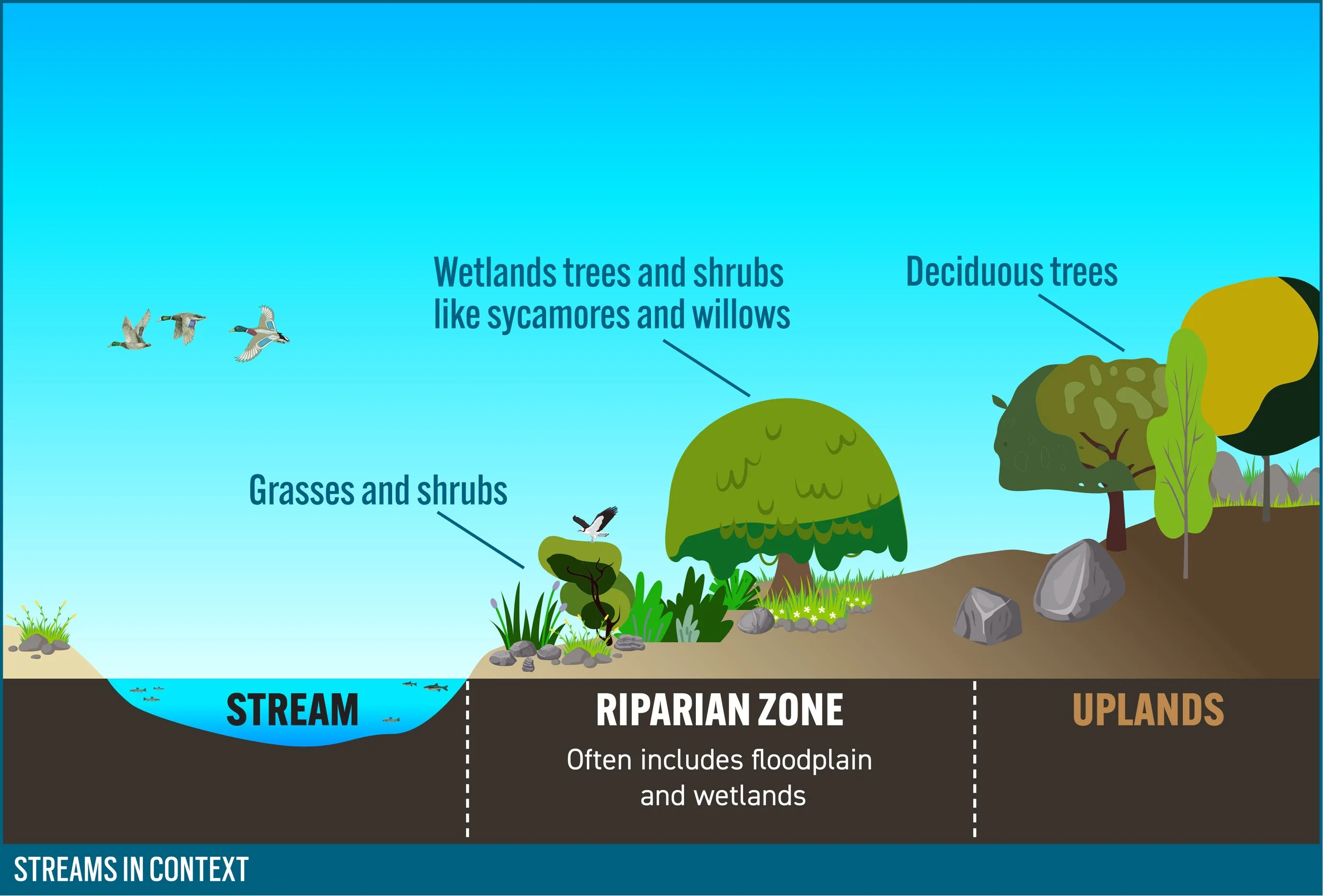 Wetlands trees and shrubs like sycamores and willows

Deciduous trees

Grasses and shrubs

STREAM

RIPARIAN ZONE

Often includes floodplain and wetlands

UPLANDS

STREAMS IN CONTEXT